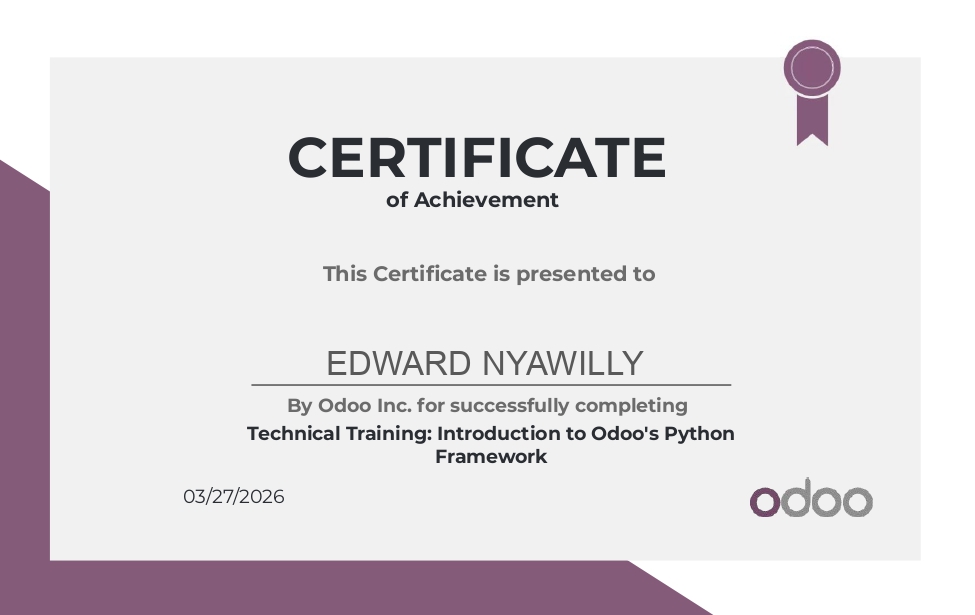 CERTIFICATE
of Achievement

This Certificate is presented to

EDWARD NYAWILLY

By Odoo Inc. for successfully completing

Technical Training: Introduction to Odoo's Python Framework

03/27/2026

odoo